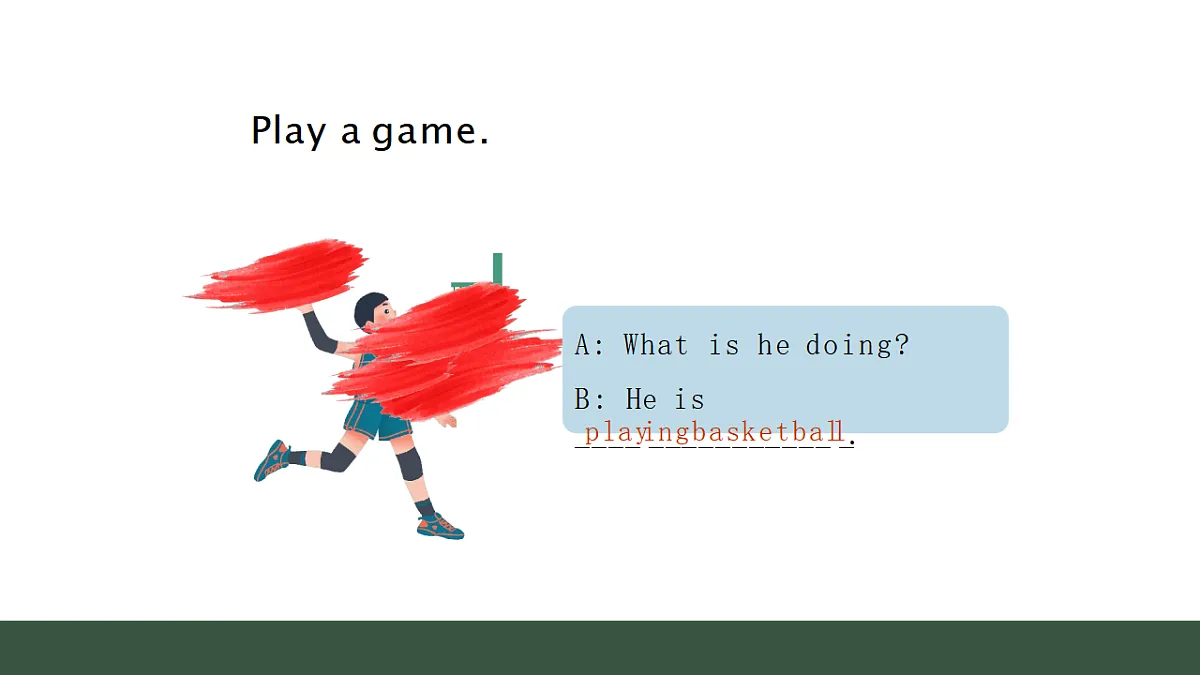 Play a game.

A: What is he doing?

B: He is playingbasketball.